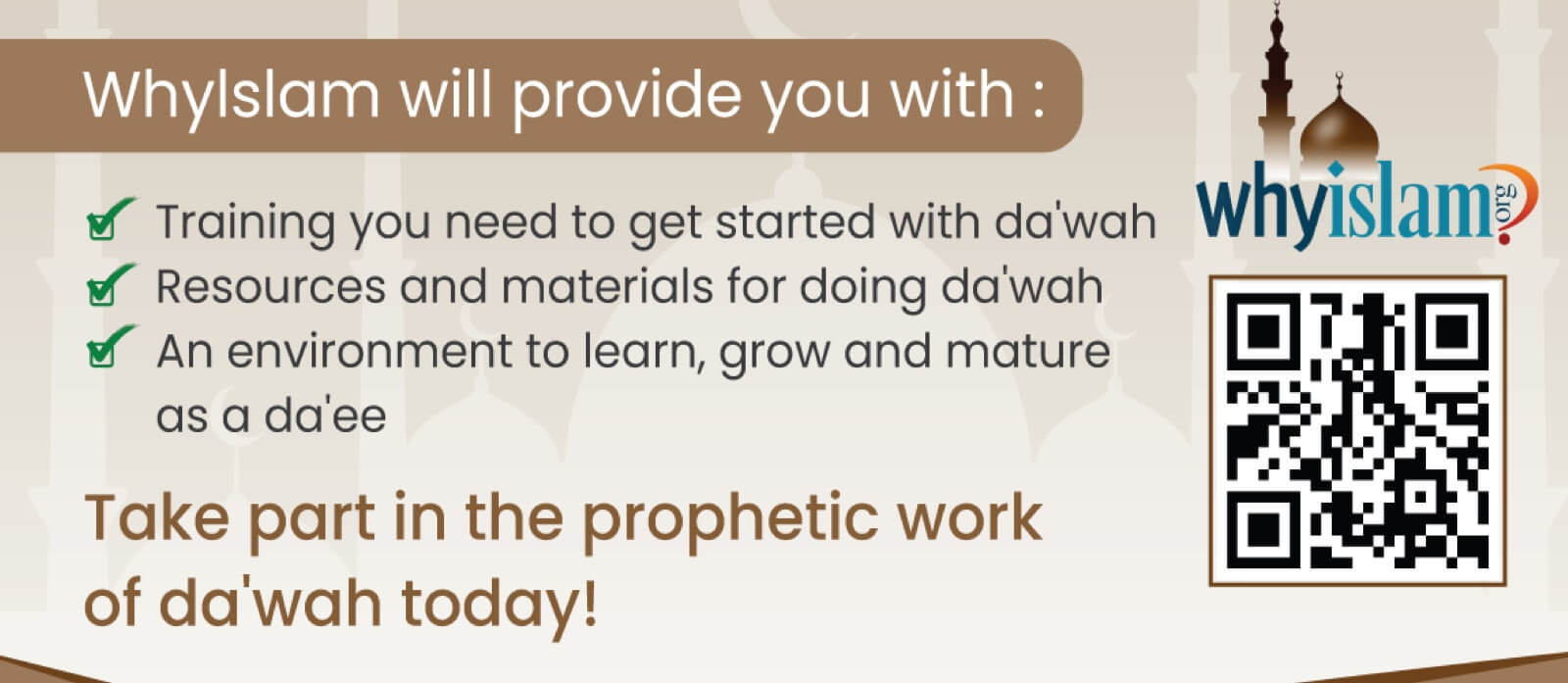 WhyIslam will provide you with :

Training you need to get started with da'wah
Resources and materials for doing da'wah
An environment to learn, grow and mature as a da'ee

Take part in the prophetic work of da'wah today!

whyislam.org?